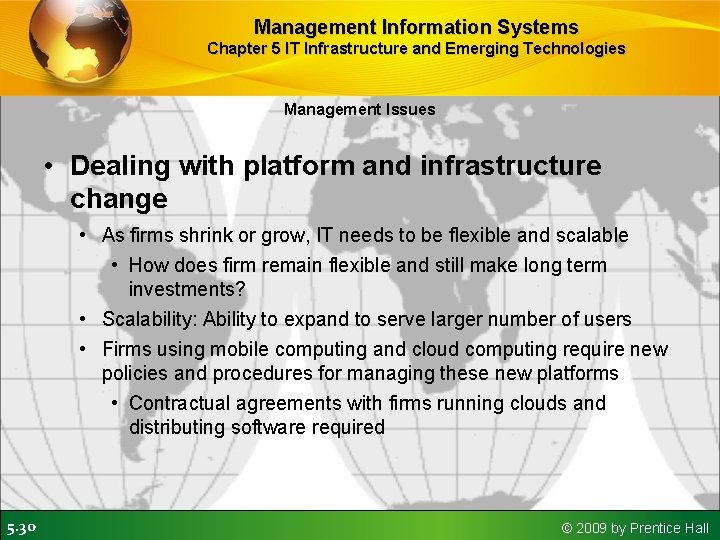 Management Information Systems
Chapter 5 IT Infrastructure and Emerging Technologies

Management Issues

• Dealing with platform and infrastructure change
  • As firms shrink or grow, IT needs to be flexible and scalable
    • How does firm remain flexible and still make long term investments?
  • Scalability: Ability to expand to serve larger number of users
  • Firms using mobile computing and cloud computing require new policies and procedures for managing these new platforms
    • Contractual agreements with firms running clouds and distributing software required

5.30

© 2009 by Prentice Hall